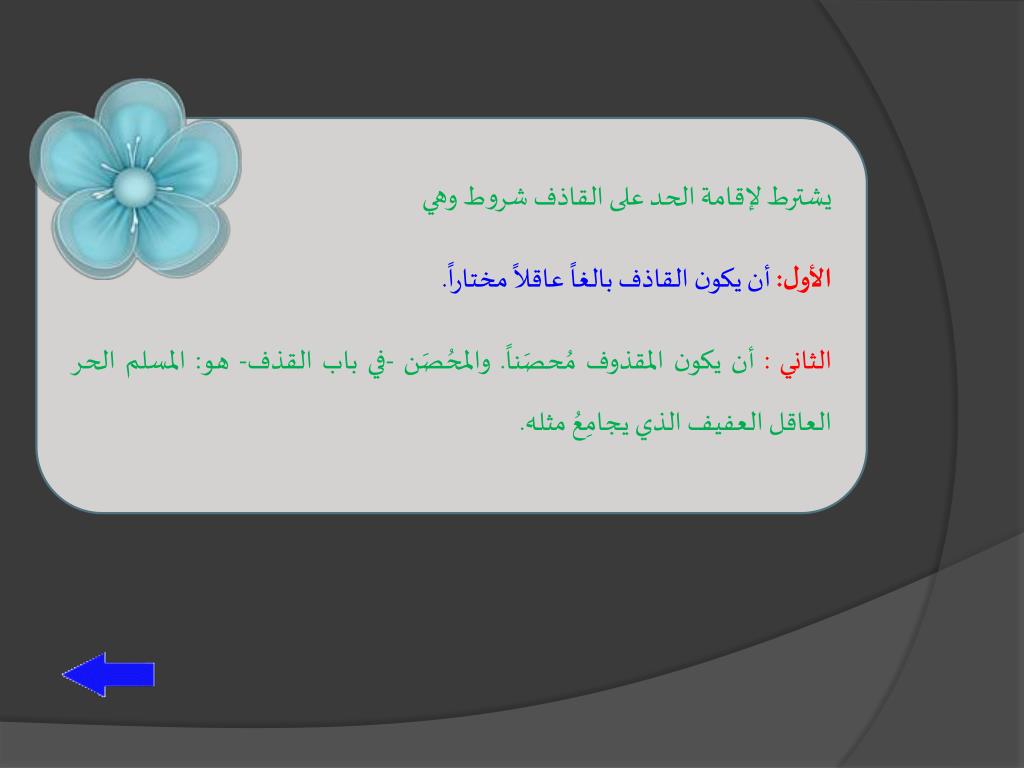 يشترط لإقامة الحد على القاذف شروط وهي

الأول: أن يكون القاذف بالغاً عاقلاً مختاراً.

الثاني : أن يكون المقذوف مُحصَناً. والمحُصَن -في باب القذف- هو: المسلم الحر العاقل العفيف الذي يجامِعُ مثله.